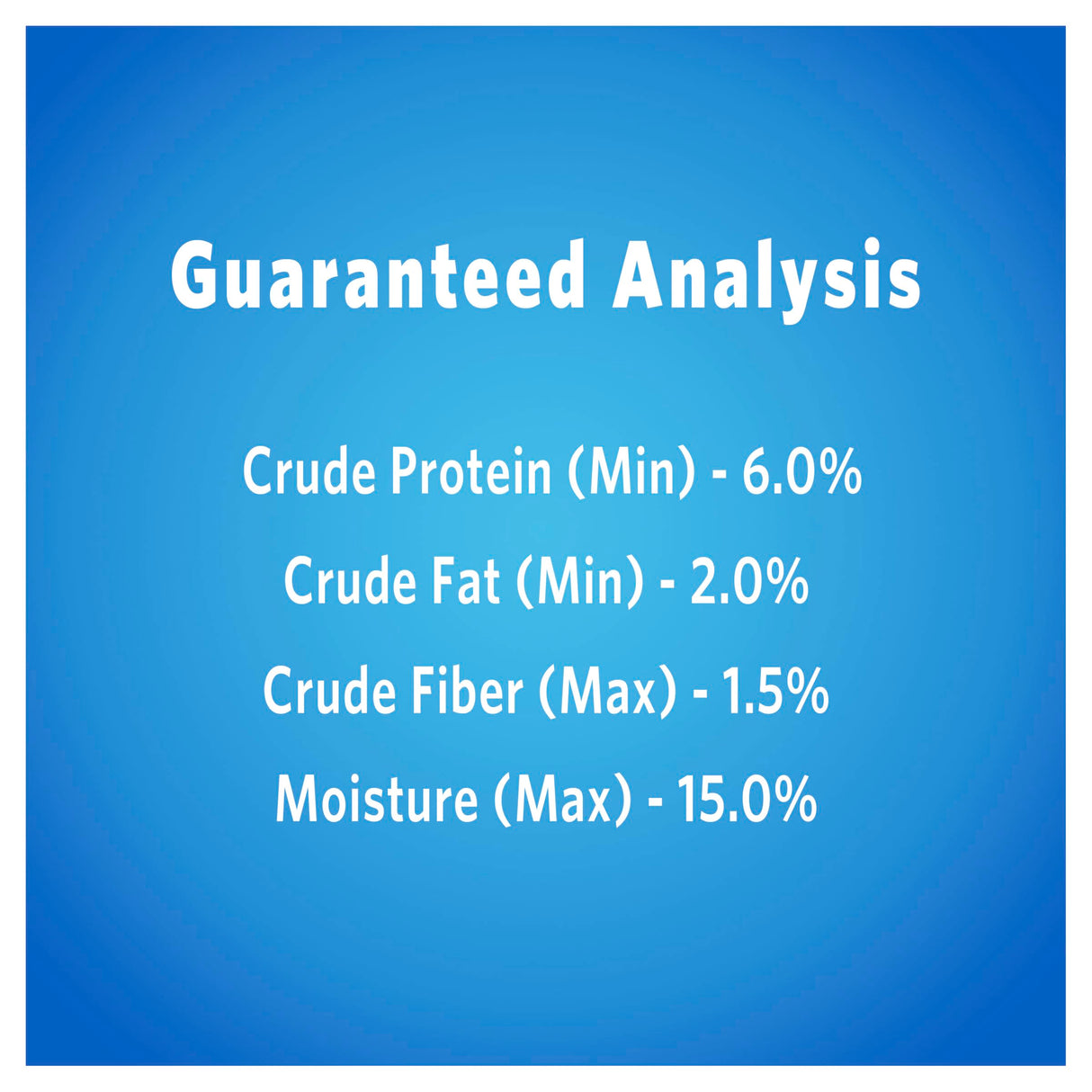 Guaranteed Analysis

Crude Protein (Min) - 6.0%
Crude Fat (Min) - 2.0%
Crude Fiber (Max) - 1.5%
Moisture (Max) - 15.0%